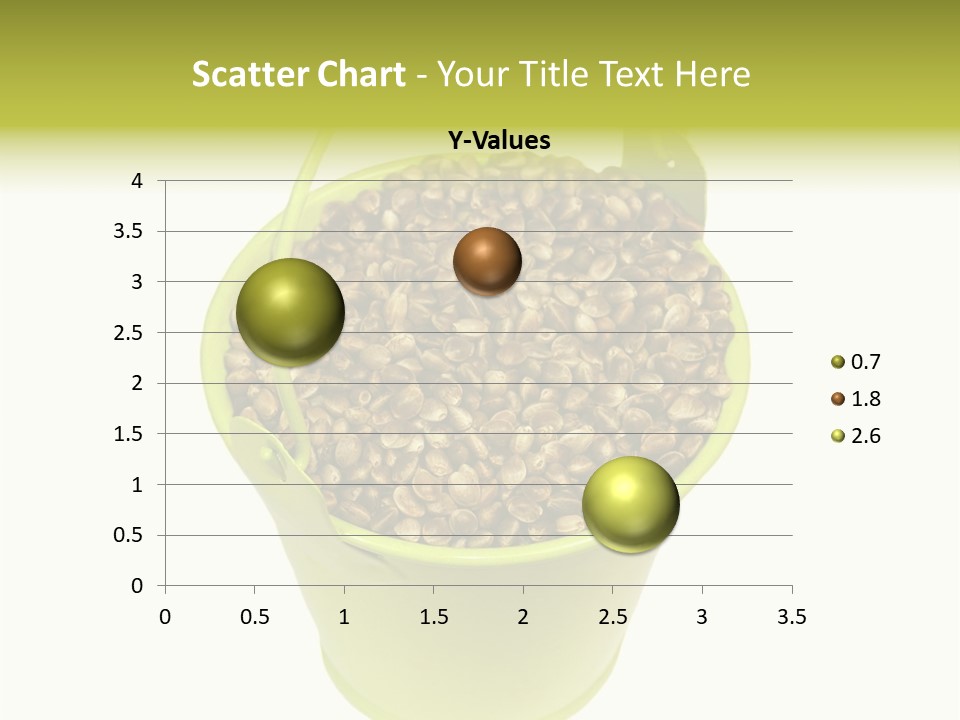 Scatter Chart - Your Title Text Here

Y-Values

4
3.5
3
2.5
2
1.5
1
0.5
0

0 0.5 1 1.5 2 2.5 3 3.5

0.7
1.8
2.6